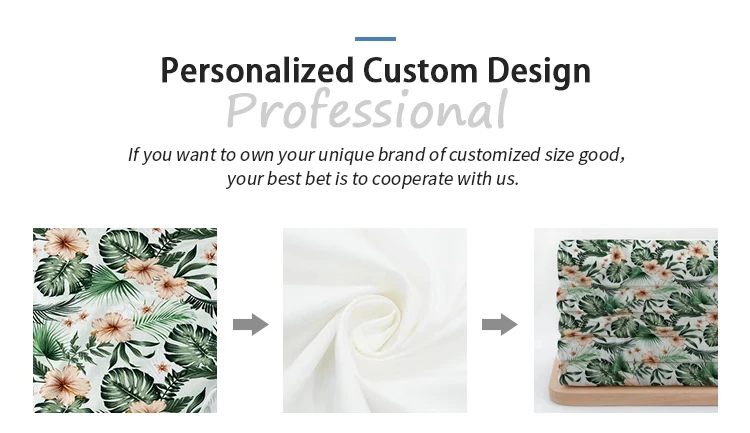 Personalized Custom Design
Professional

If you want to own your unique brand of customized size good, your best bet is to cooperate with us.